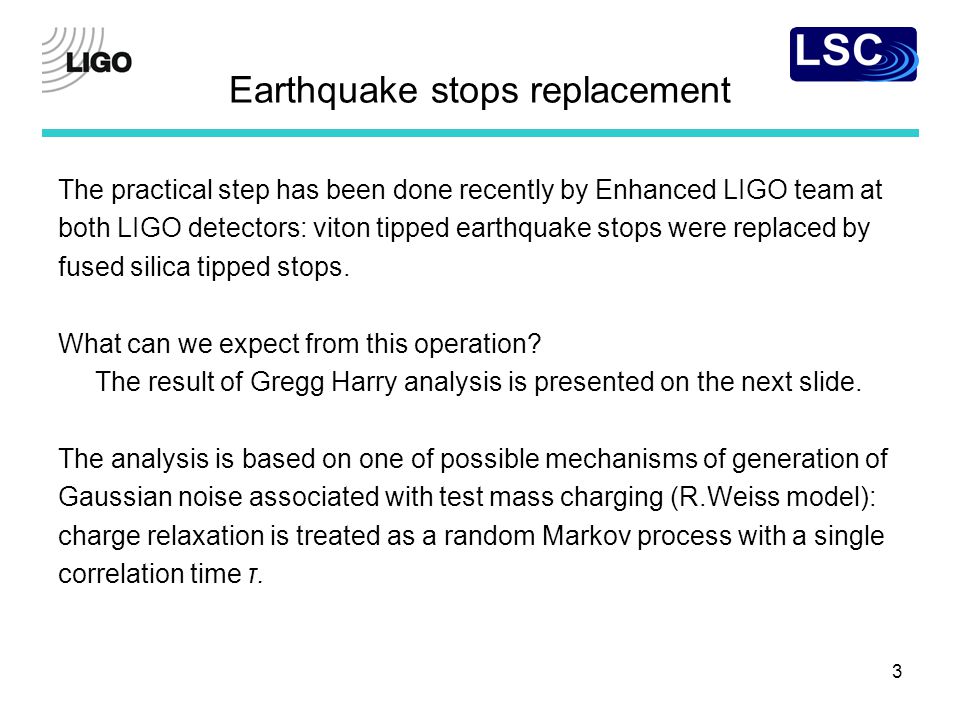 LIGO

LSC

Earthquake stops replacement

The practical step has been done recently by Enhanced LIGO team at both LIGO detectors: viton tipped earthquake stops were replaced by fused silica tipped stops.

What can we expect from this operation?
The result of Gregg Harry analysis is presented on the next slide.

The analysis is based on one of possible mechanisms of generation of Gaussian noise associated with test mass charging (R.Weiss model): charge relaxation is treated as a random Markov process with a single correlation time $\tau$.

3